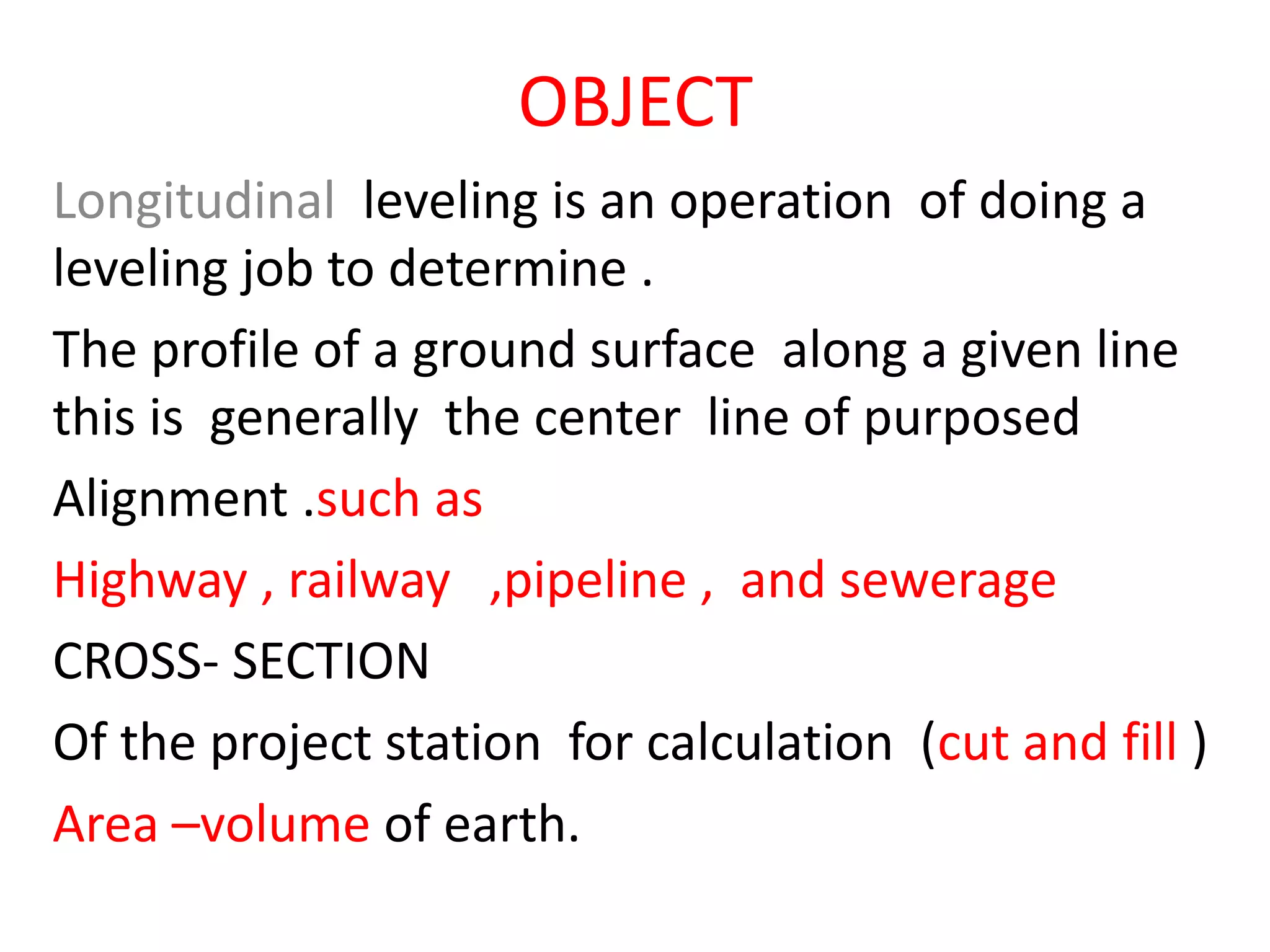 OBJECT

Longitudinal leveling is an operation of doing a leveling job to determine .

The profile of a ground surface along a given line this is generally the center line of purposed

Alignment .such as

Highway , railway ,pipeline , and sewerage

CROSS- SECTION

Of the project station for calculation (cut and fill )

Area –volume of earth.